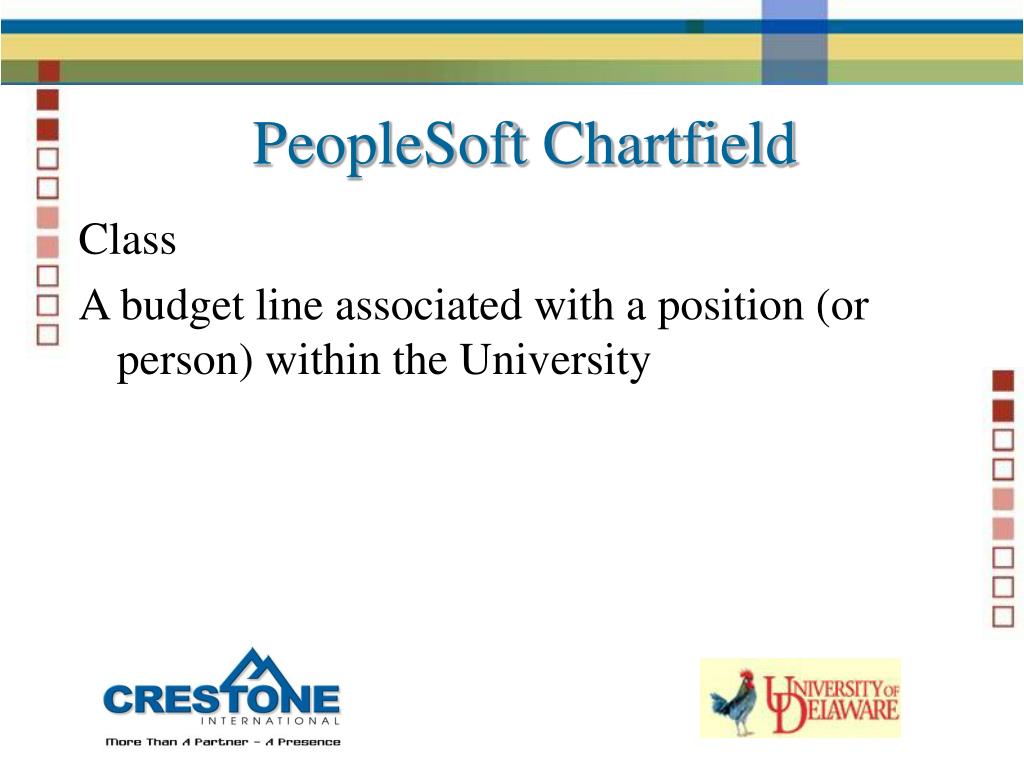 PeopleSoft Chartfield

Class

A budget line associated with a position (or person) within the University

CRESTONE INTERNATIONAL

More Than A Partner – A Presence

UNIVERSITY OF DELAWARE